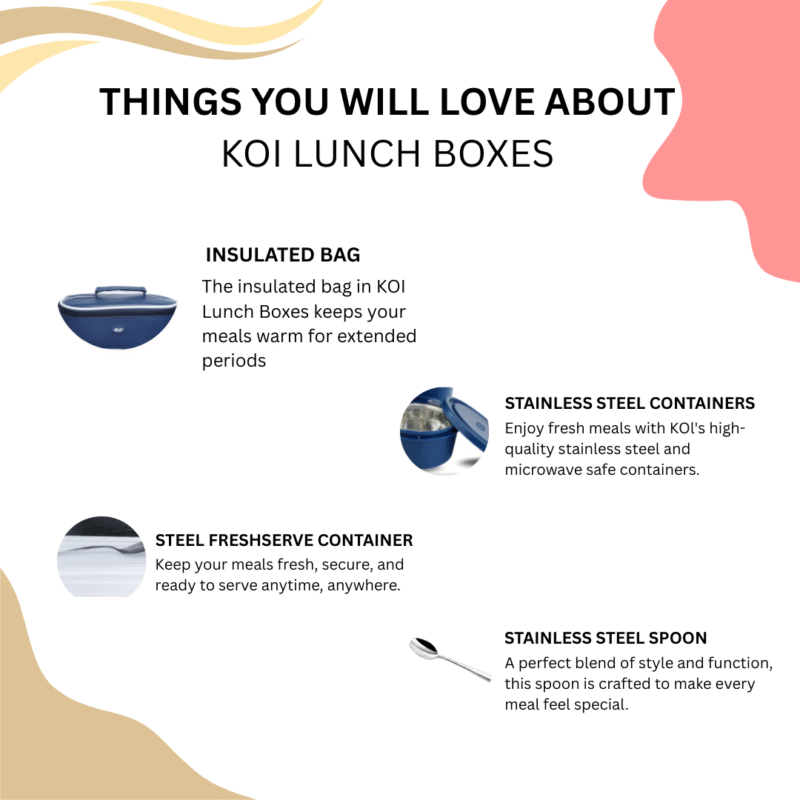 THINGS YOU WILL LOVE ABOUT
KOI LUNCH BOXES

INSULATED BAG
The insulated bag in KOI Lunch Boxes keeps your meals warm for extended periods

STAINLESS STEEL CONTAINERS
Enjoy fresh meals with KOI's high-quality stainless steel and microwave safe containers.

STEEL FRESHSERVE CONTAINER
Keep your meals fresh, secure, and ready to serve anytime, anywhere.

STAINLESS STEEL SPOON
A perfect blend of style and function, this spoon is crafted to make every meal feel special.